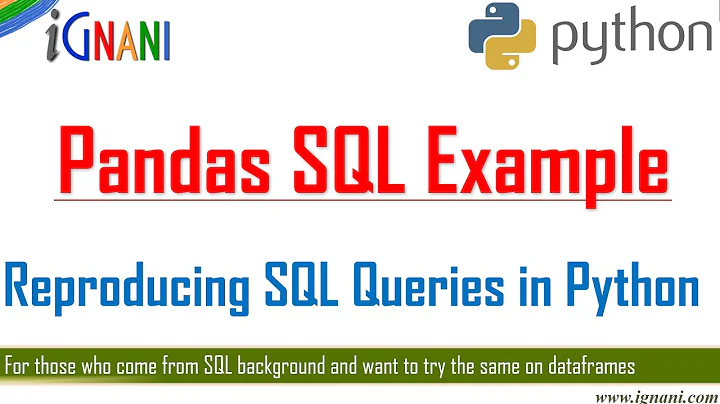 iGNANI

python

Pandas SQL Example

Reproducing SQL Queries in Python

For those who come from SQL background and want to try the same on dataframes

www.ignani.com